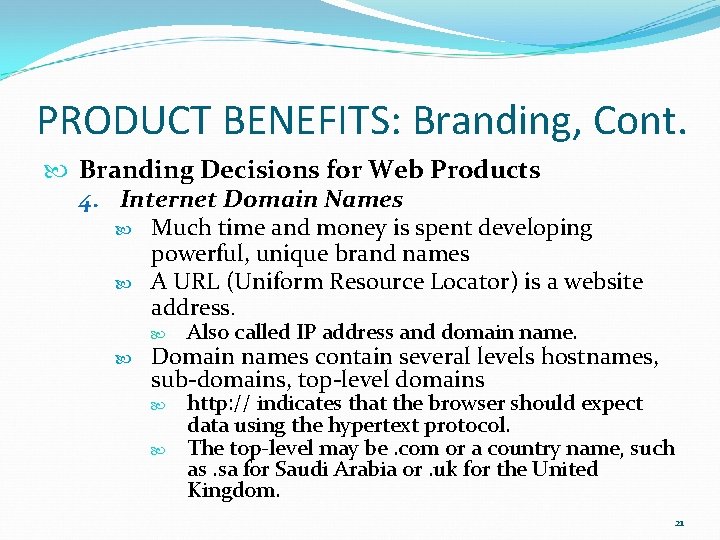 PRODUCT BENEFITS: Branding, Cont.

Branding Decisions for Web Products

4. Internet Domain Names

Much time and money is spent developing powerful, unique brand names

A URL (Uniform Resource Locator) is a website address.

Also called IP address and domain name.

Domain names contain several levels hostnames, sub-domains, top-level domains

http:// indicates that the browser should expect data using the hypertext protocol.

The top-level may be .com or a country name, such as .sa for Saudi Arabia or .uk for the United Kingdom.

21